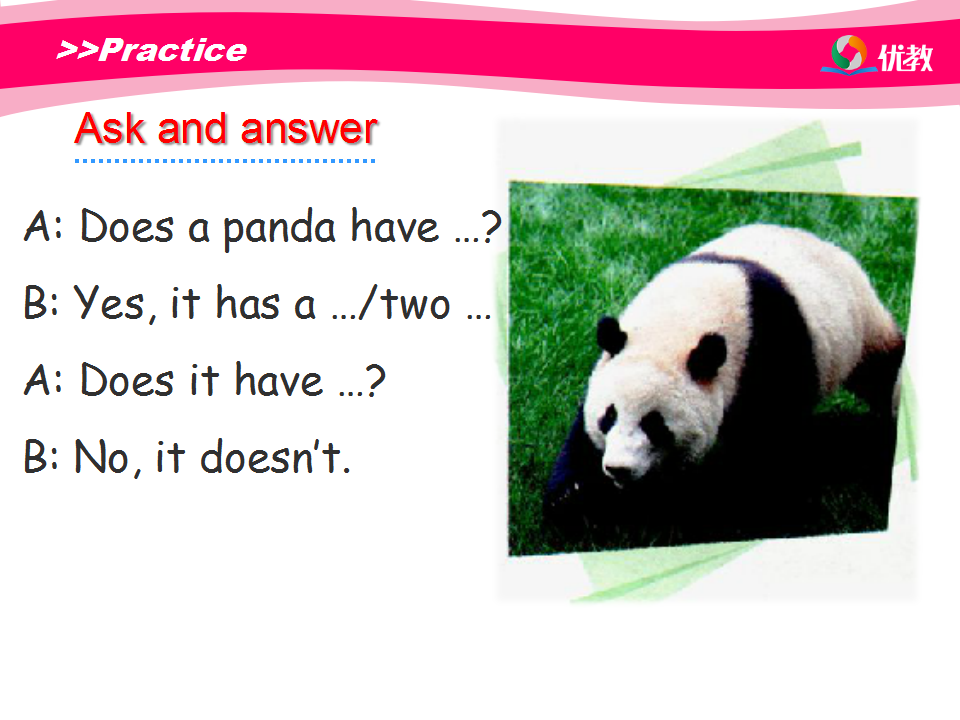 >>Practice

优教

Ask and answer

A: Does a panda have …?

B: Yes, it has a …/two …

A: Does it have …?

B: No, it doesn't.